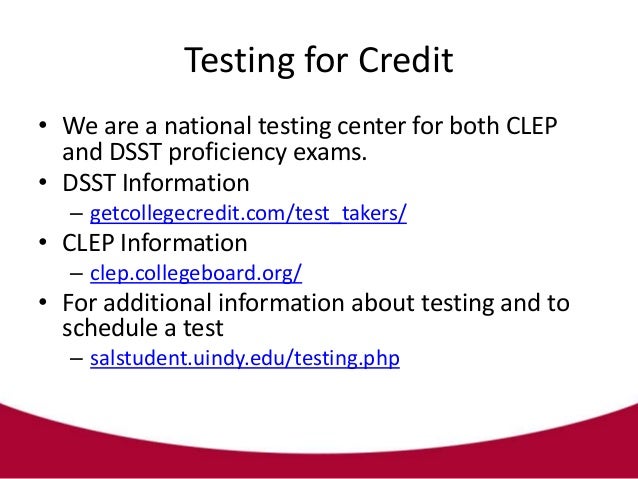 Testing for Credit

• We are a national testing center for both CLEP and DSST proficiency exams.
• DSST Information
– getcollegecredit.com/test_takers/
• CLEP Information
– clep.collegeboard.org/
• For additional information about testing and to schedule a test
– salstudent.uindy.edu/testing.php